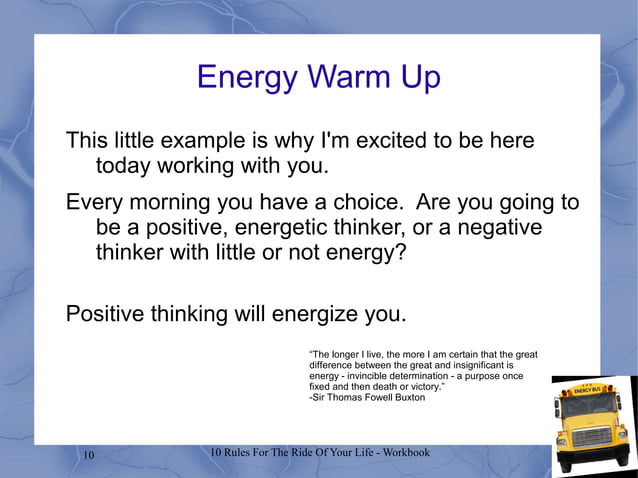 Energy Warm Up

This little example is why I'm excited to be here today working with you.

Every morning you have a choice. Are you going to be a positive, energetic thinker, or a negative thinker with little or not energy?

Positive thinking will energize you.

"The longer I live, the more I am certain that the great difference between the great and insignificant is energy - invincible determination - a purpose once fixed and then death or victory."
-Sir Thomas Fowell Buxton

ENERGY BUS

10

10 Rules For The Ride Of Your Life - Workbook